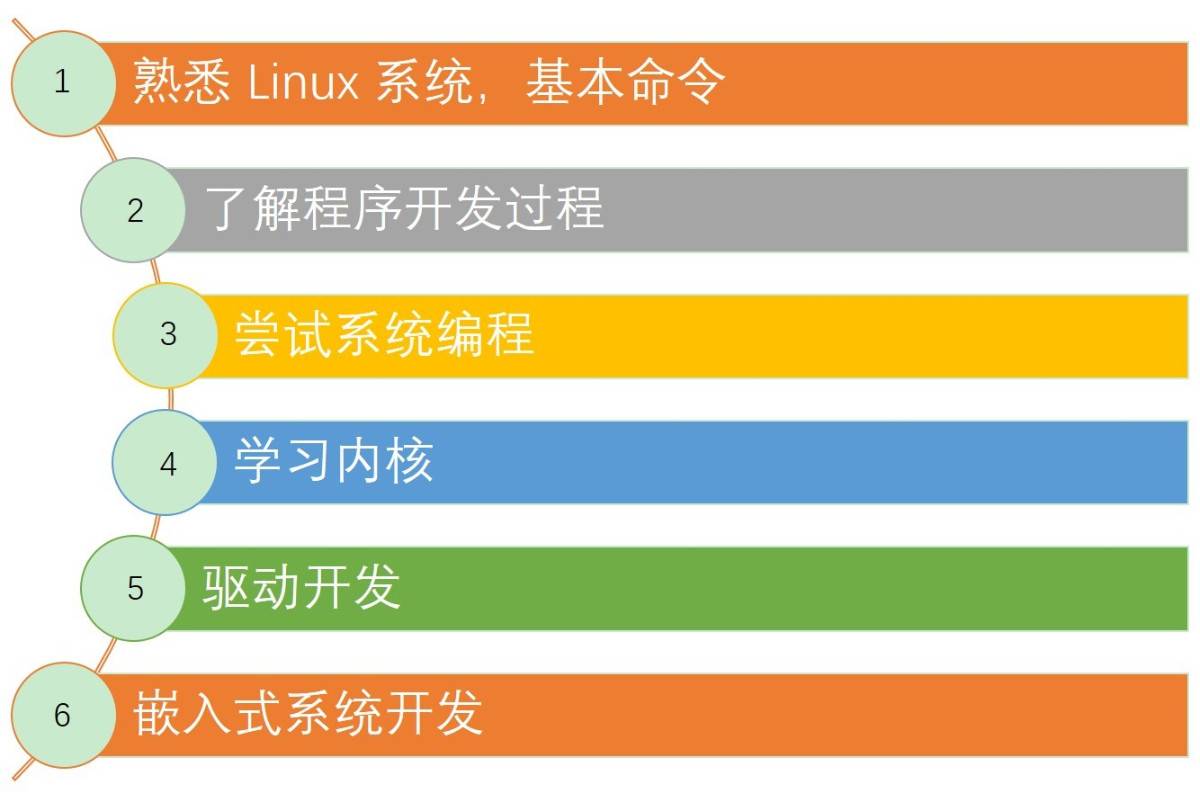 1 熟悉 Linux 系统，基本命令

2 了解程序开发过程

3 尝试系统编程

4 学习内核

5 驱动开发

6 嵌入式系统开发